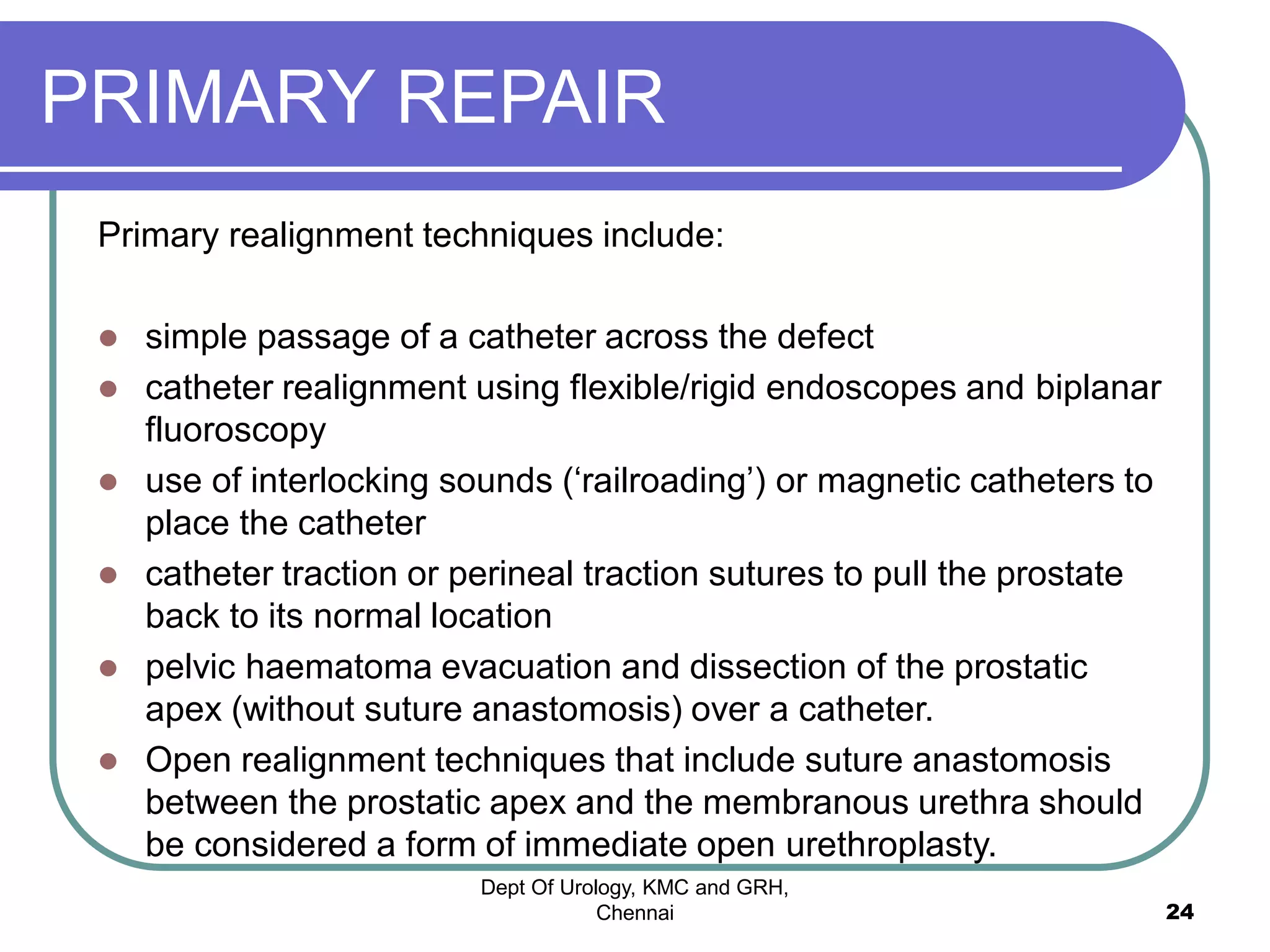 PRIMARY REPAIR

Primary realignment techniques include:

- simple passage of a catheter across the defect
- catheter realignment using flexible/rigid endoscopes and biplanar fluoroscopy
- use of interlocking sounds (‘railroading’) or magnetic catheters to place the catheter
- catheter traction or perineal traction sutures to pull the prostate back to its normal location
- pelvic haematoma evacuation and dissection of the prostatic apex (without suture anastomosis) over a catheter.
- Open realignment techniques that include suture anastomosis between the prostatic apex and the membranous urethra should be considered a form of immediate open urethroplasty.

Dept Of Urology, KMC and GRH, Chennai

24